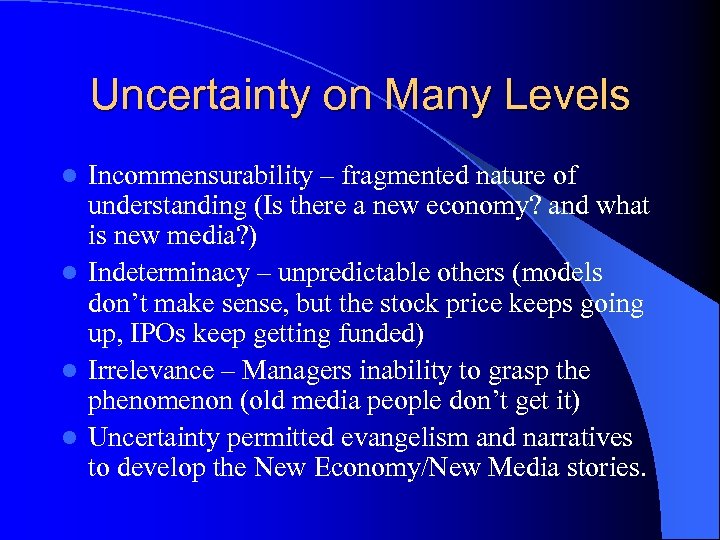 Uncertainty on Many Levels

- Incommensurability – fragmented nature of understanding (Is there a new economy? and what is new media?)
- Indeterminacy – unpredictable others (models don’t make sense, but the stock price keeps going up, IPOs keep getting funded)
- Irrelevance – Managers inability to grasp the phenomenon (old media people don’t get it)
- Uncertainty permitted evangelism and narratives to develop the New Economy/New Media stories.